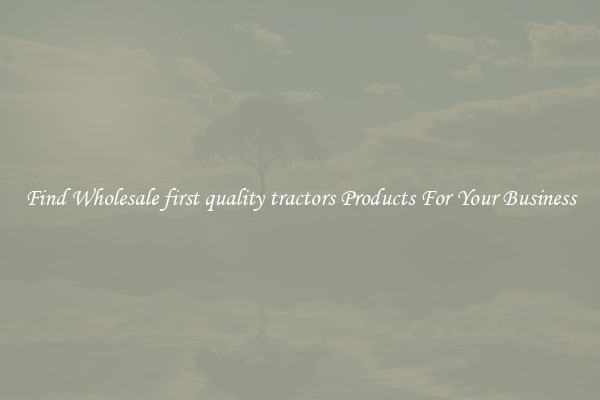 Find Wholesale first quality tractors Products For Your Business